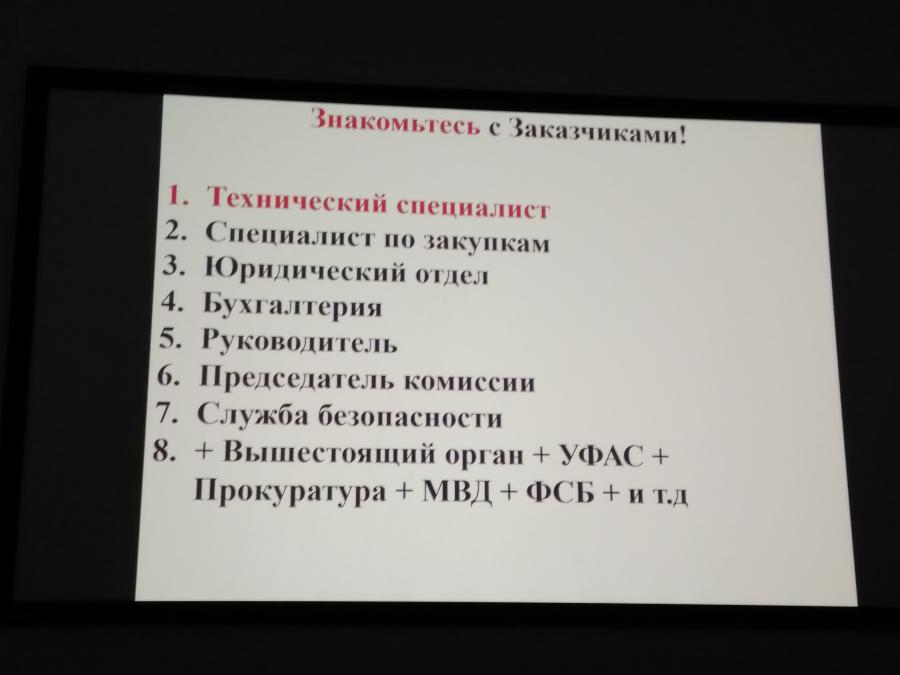 Знакомьтесь с Заказчиками!

1. Технический специалист
2. Специалист по закупкам
3. Юридический отдел
4. Бухгалтерия
5. Руководитель
6. Председатель комиссии
7. Служба безопасности
8. + Вышестоящий орган + УФАС + Прокуратура + МВД + ФСБ + и т.д